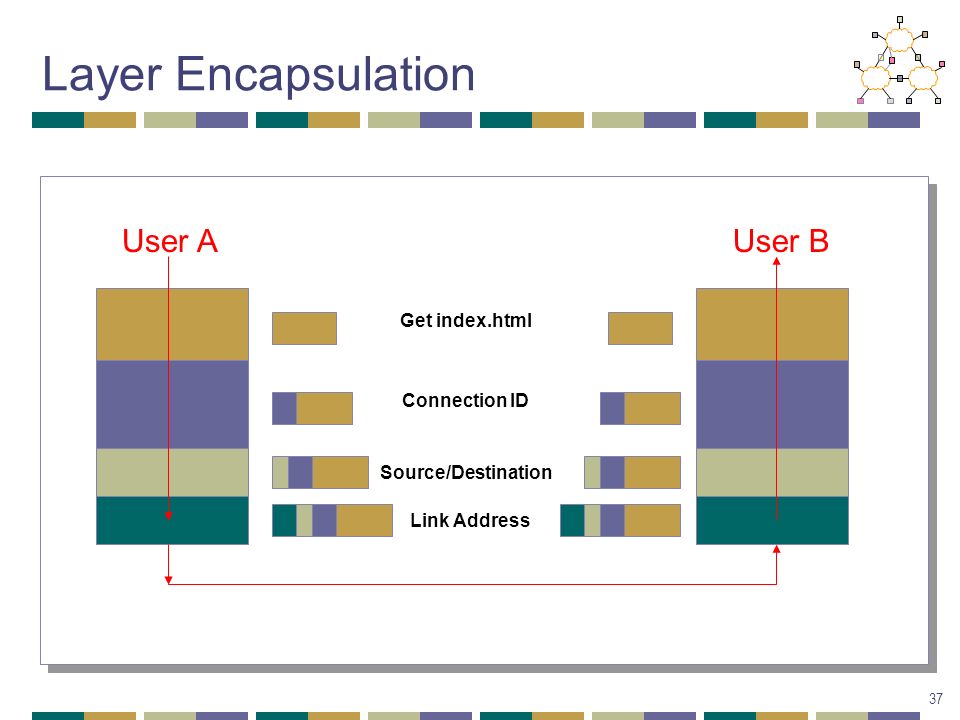 Layer Encapsulation

User A

User B

Get index.html

Connection ID

Source/Destination

Link Address

37